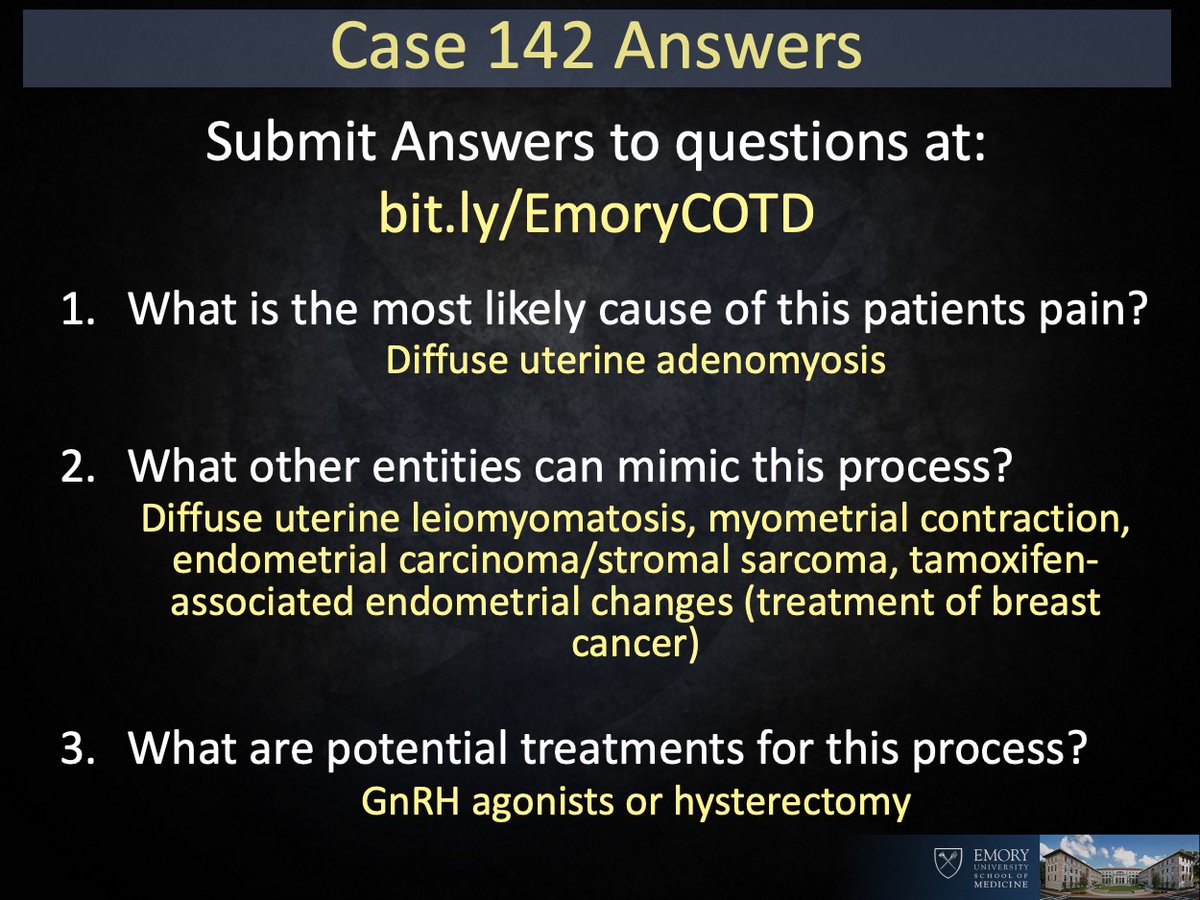 Case 142 Answers

Submit Answers to questions at:
bit.ly/EmoryCOTD

1. What is the most likely cause of this patients pain?
Diffuse uterine adenomyosis

2. What other entities can mimic this process?
Diffuse uterine leiomyomatosis, myometrial contraction, endometrial carcinoma/stromal sarcoma, tamoxifen-associated endometrial changes (treatment of breast cancer)

3. What are potential treatments for this process?
GnRH agonists or hysterectomy

EMORY UNIVERSITY SCHOOL OF MEDICINE